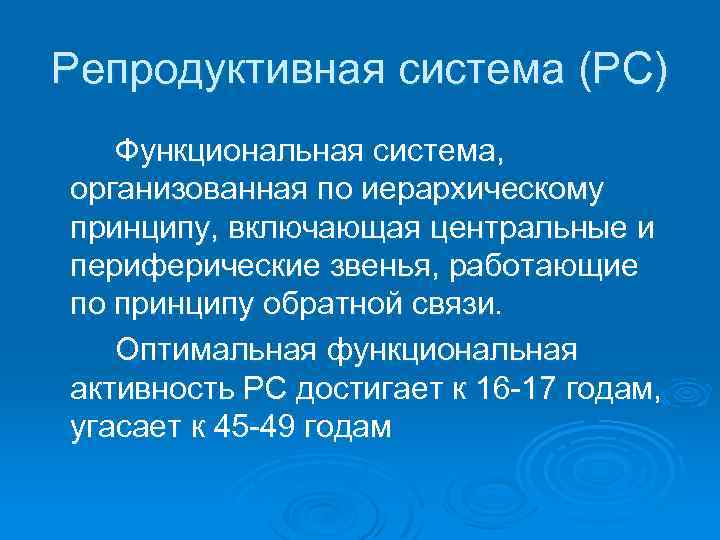 Репродуктивная система (РС)

Функциональная система, организованная по иерархическому принципу, включающая центральные и периферические звенья, работающие по принципу обратной связи.

Оптимальная функциональная активность РС достигает к 16-17 годам, угасает к 45-49 годам